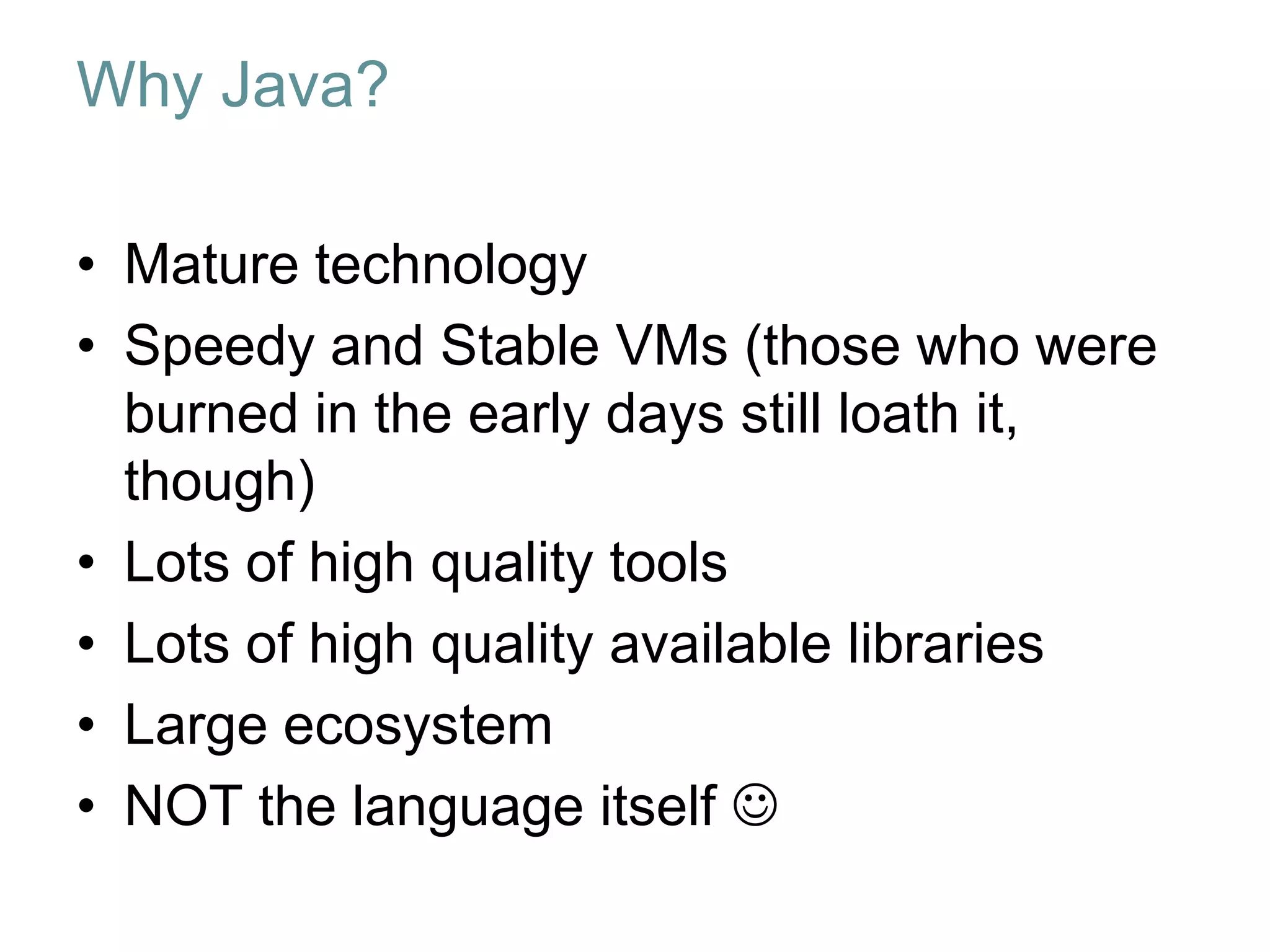 Why Java?

• Mature technology
• Speedy and Stable VMs (those who were burned in the early days still loath it, though)
• Lots of high quality tools
• Lots of high quality available libraries
• Large ecosystem
• NOT the language itself ☺